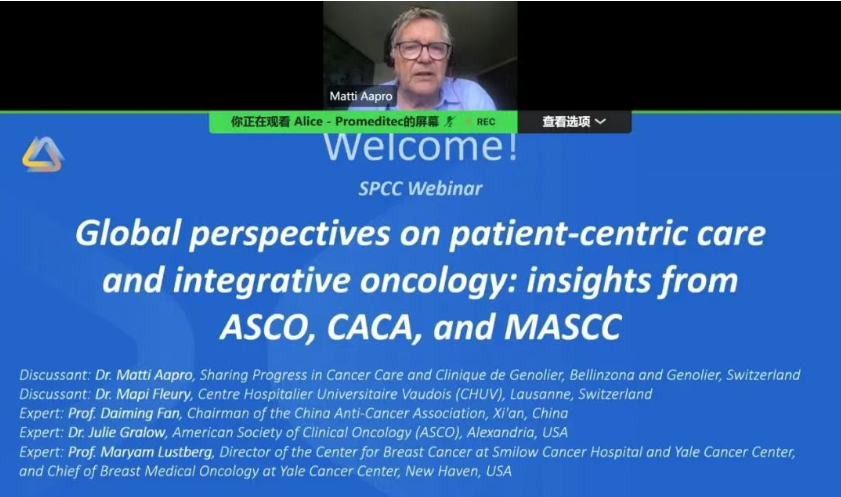 Matti Aapro

你正在观看 Alice - Promeditec的屏幕 REC

查看选项

Welcome!

SPCC Webinar

Global perspectives on patient-centric care and integrative oncology: insights from ASCO, CACA, and MASCC

Discussant: Dr. Matti Aapro, Sharing Progress in Cancer Care and Clinique de Genolier, Bellinzona and Genolier, Switzerland
Discussant: Dr. Mapi Fleury, Centre Hospitalier Universitaire Vaudois (CHUV), Lausanne, Switzerland
Expert: Prof. Daiming Fan, Chairman of the China Anti-Cancer Association, Xi'an, China
Expert: Dr. Julie Gralow, American Society of Clinical Oncology (ASCO), Alexandria, USA
Expert: Prof. Maryam Lustberg, Director of the Center for Breast Cancer at Smilow Cancer Hospital and Yale Cancer Center, and Chief of Breast Medical Oncology at Yale Cancer Center, New Haven, USA